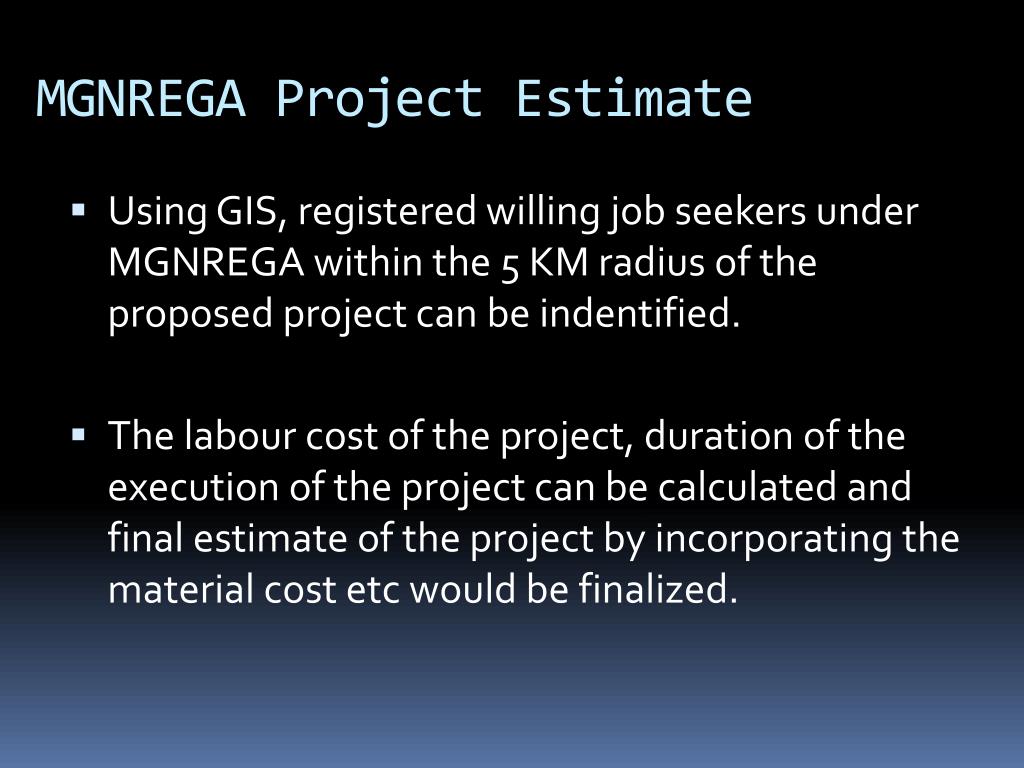 MGNREGA Project Estimate

▪ Using GIS, registered willing job seekers under MGNREGA within the 5 KM radius of the proposed project can be indentified.

▪ The labour cost of the project, duration of the execution of the project can be calculated and final estimate of the project by incorporating the material cost etc would be finalized.